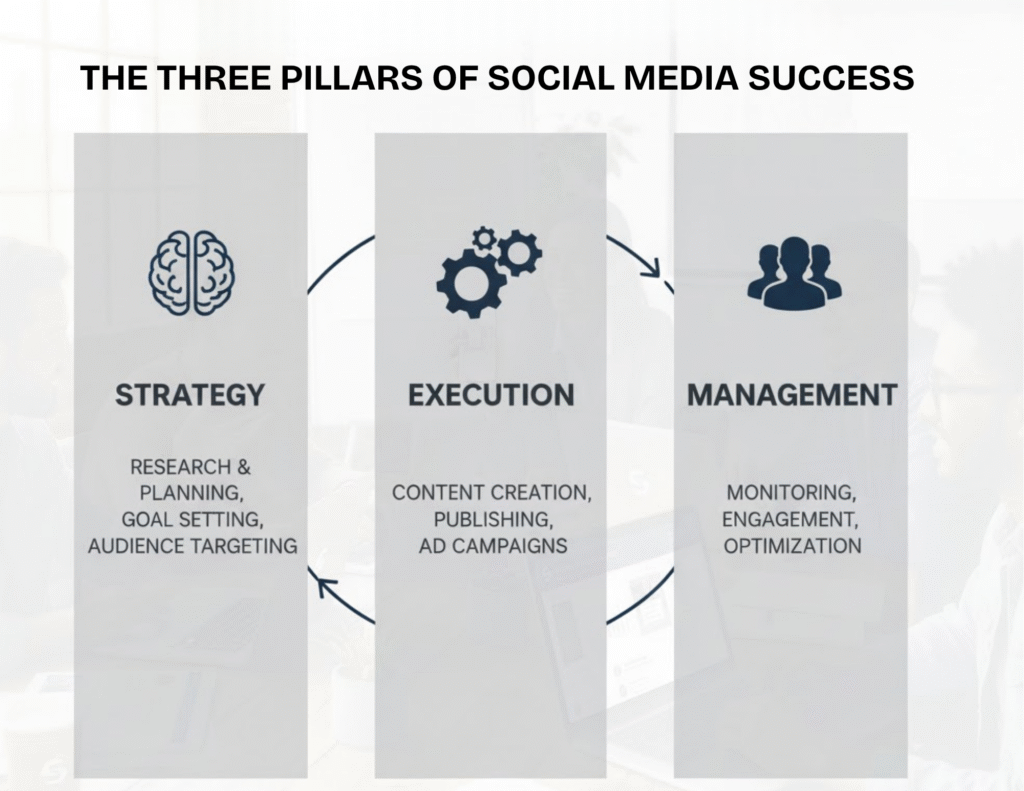 THE THREE PILLARS OF SOCIAL MEDIA SUCCESS

STRATEGY

RESEARCH & PLANNING, GOAL SETTING, AUDIENCE TARGETING

EXECUTION

CONTENT CREATION, PUBLISHING, AD CAMPAIGNS

MANAGEMENT

MONITORING, ENGAGEMENT, OPTIMIZATION